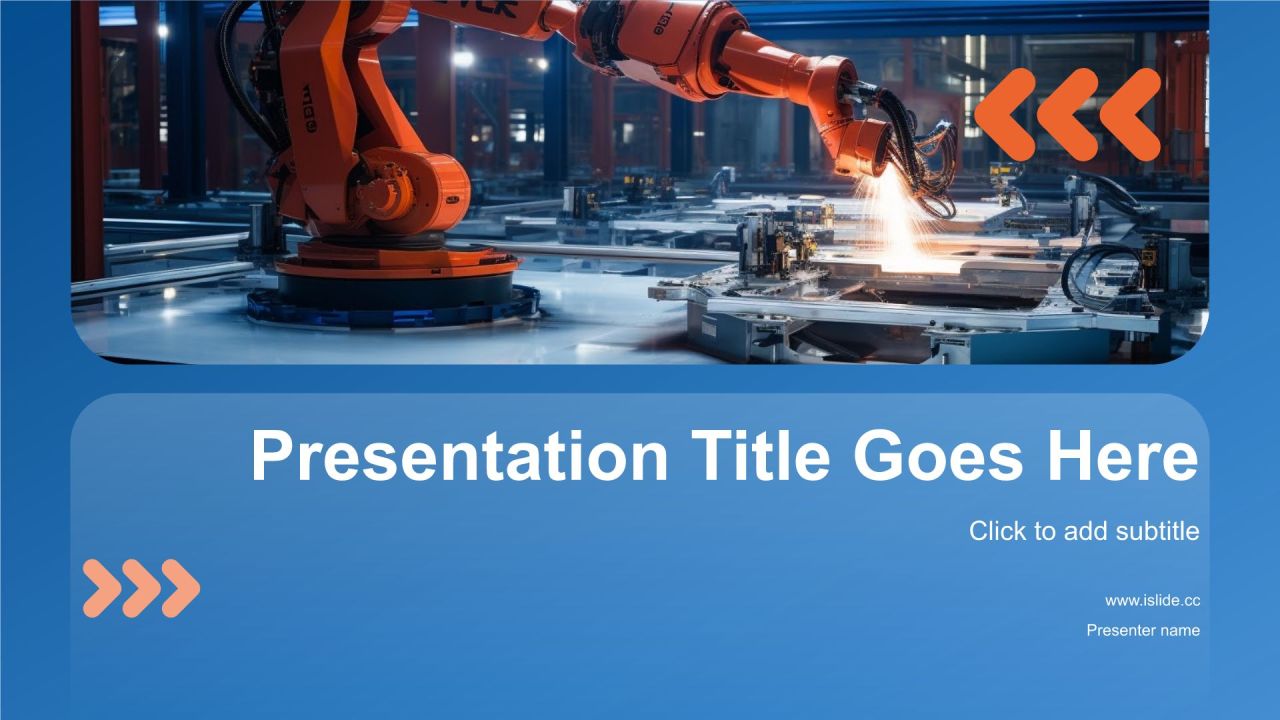 Presentation Title Goes Here

Click to add subtitle

www.islide.cc

Presenter name